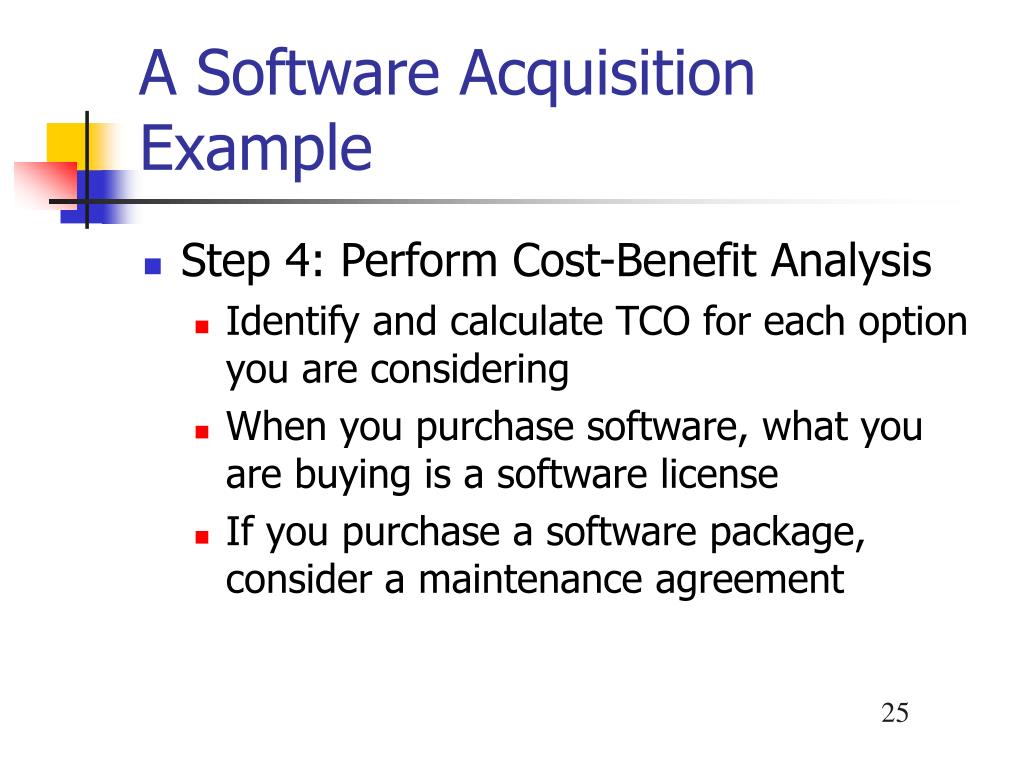 A Software Acquisition Example

Step 4: Perform Cost-Benefit Analysis

Identify and calculate TCO for each option you are considering

When you purchase software, what you are buying is a software license

If you purchase a software package, consider a maintenance agreement

25